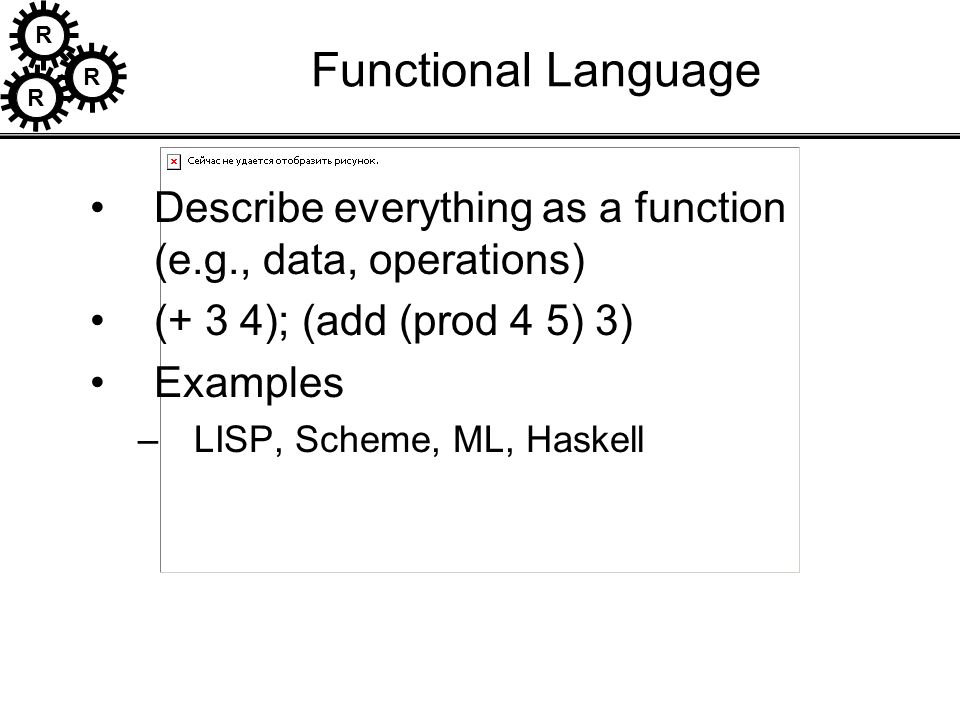 R
R
R

Functional Language

Сейчас не удается отобразить рисунок.

• Describe everything as a function (e.g., data, operations)
• (+ 3 4); (add (prod 4 5) 3)
• Examples
– LISP, Scheme, ML, Haskell